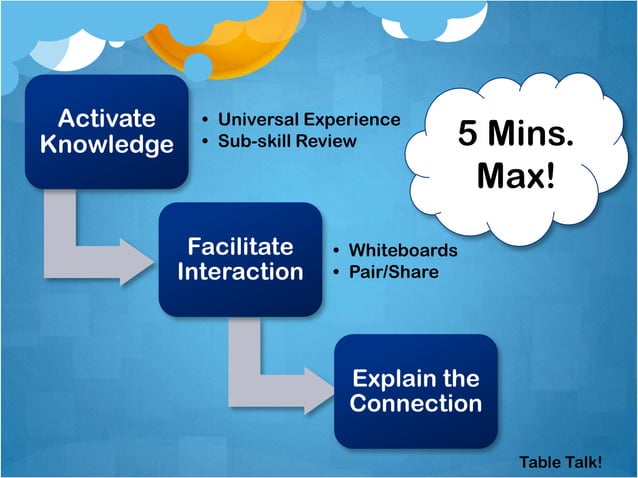 Activate Knowledge

• Universal Experience
• Sub-skill Review

5 Mins. Max!

Facilitate Interaction

• Whiteboards
• Pair/Share

Explain the Connection

Table Talk!